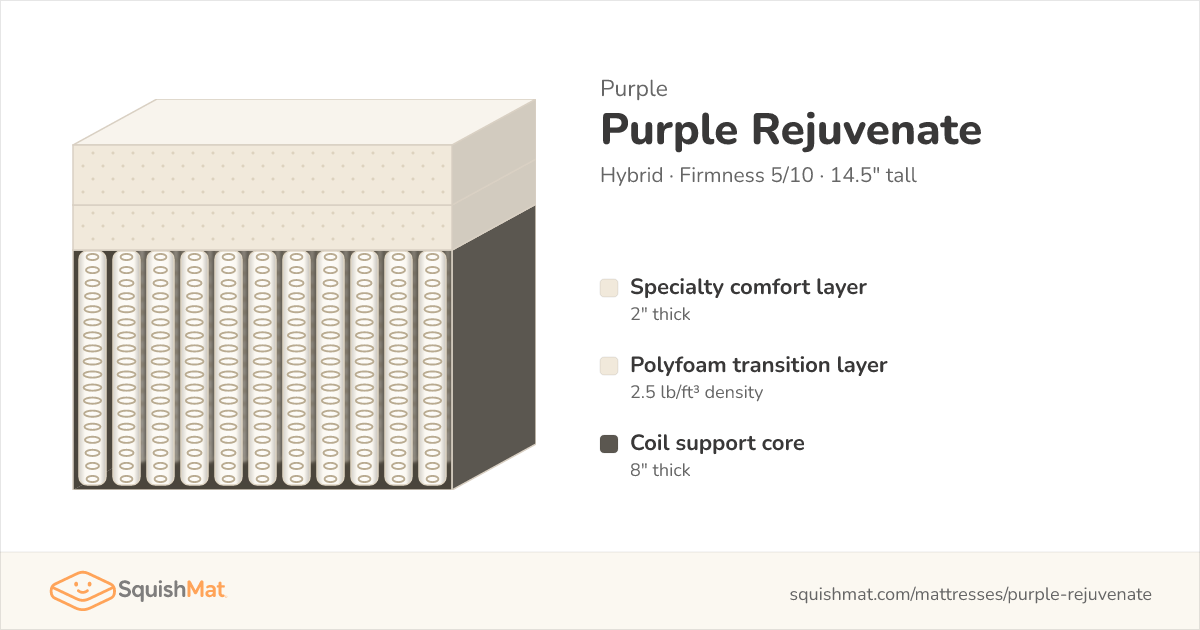 Purple
Purple Rejuvenate
Hybrid · Firmness 5/10 · 14.5" tall

Specialty comfort layer
2" thick

Polyfoam transition layer
2.5 lb/ft³ density

Coil support core
8" thick

SquishMat

squishmat.com/mattresses/purple-rejuvenate